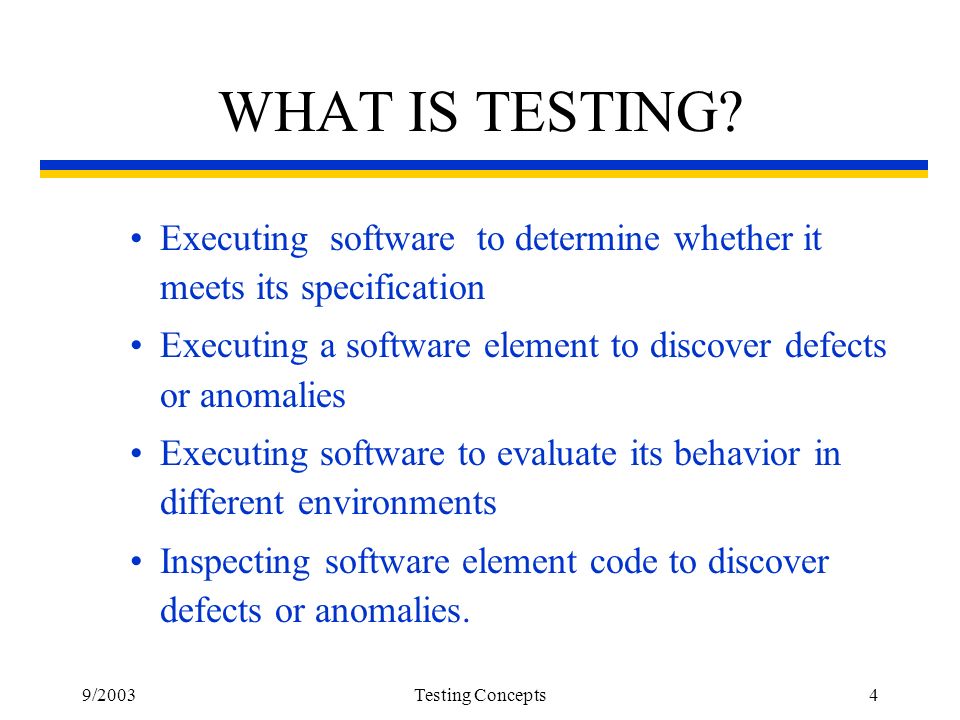 WHAT IS TESTING?

• Executing software to determine whether it meets its specification
• Executing a software element to discover defects or anomalies
• Executing software to evaluate its behavior in different environments
• Inspecting software element code to discover defects or anomalies.

9/2003 Testing Concepts 4